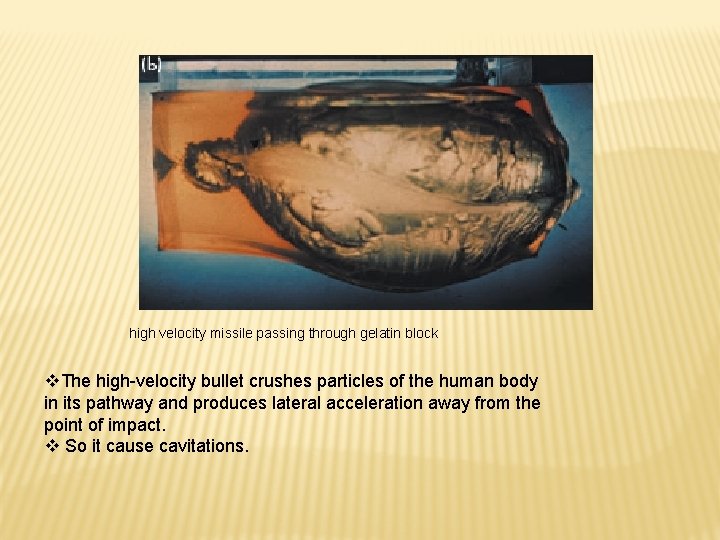 (b)

high velocity missile passing through gelatin block

❖The high-velocity bullet crushes particles of the human body in its pathway and produces lateral acceleration away from the point of impact.
❖ So it cause cavitations.